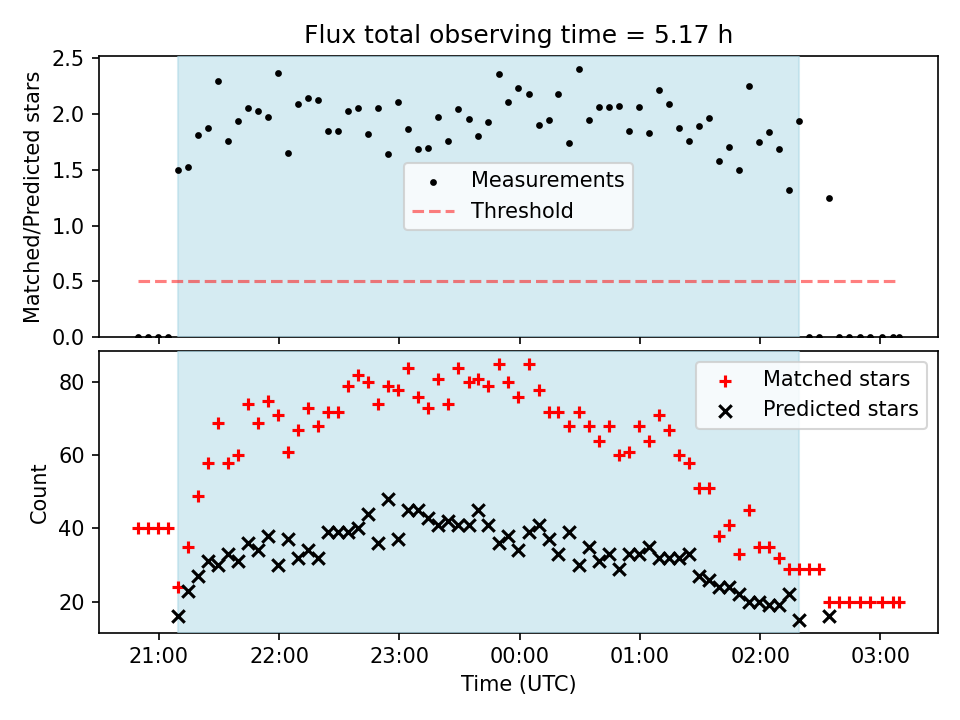 Flux total observing time = 5.17 h

Matched/Predicted stars

2.5
2.0
1.5
1.0
0.5
0.0

Measurements
Threshold

Count

80
60
40
20

Matched stars
Predicted stars

21:00
22:00
23:00
00:00
01:00
02:00
03:00

Time (UTC)